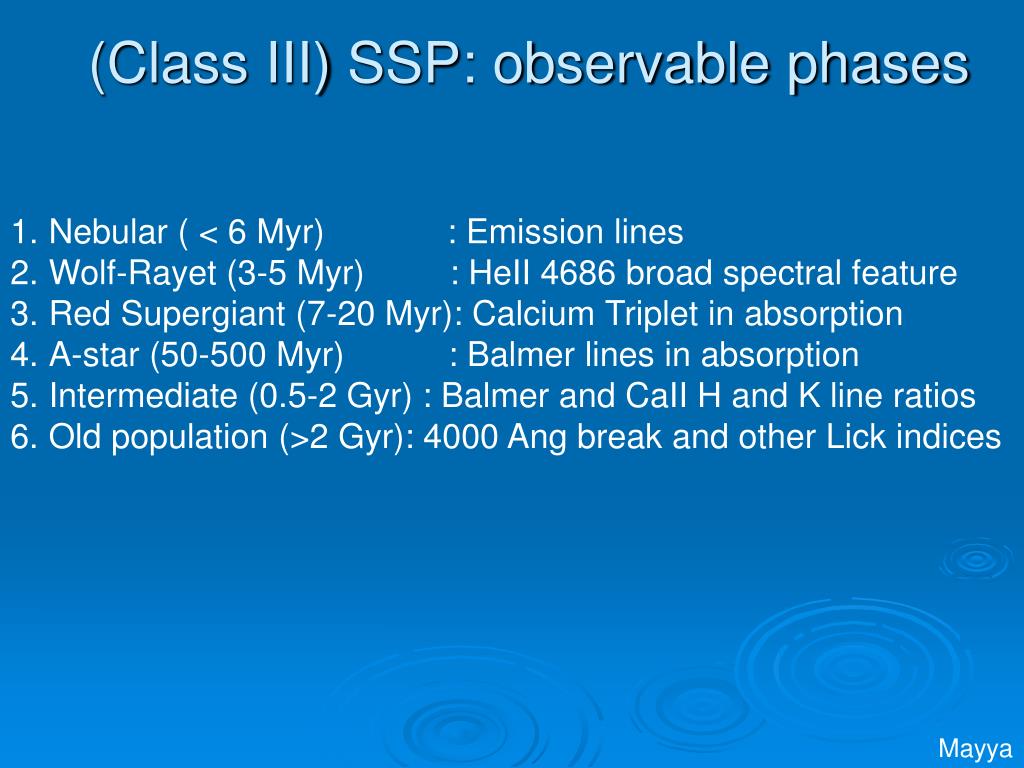 (Class III) SSP: observable phases

1. Nebular ( < 6 Myr) : Emission lines
2. Wolf-Rayet (3-5 Myr) : HeII 4686 broad spectral feature
3. Red Supergiant (7-20 Myr): Calcium Triplet in absorption
4. A-star (50-500 Myr) : Balmer lines in absorption
5. Intermediate (0.5-2 Gyr) : Balmer and CaII H and K line ratios
6. Old population (>2 Gyr): 4000 Ang break and other Lick indices

Mayya